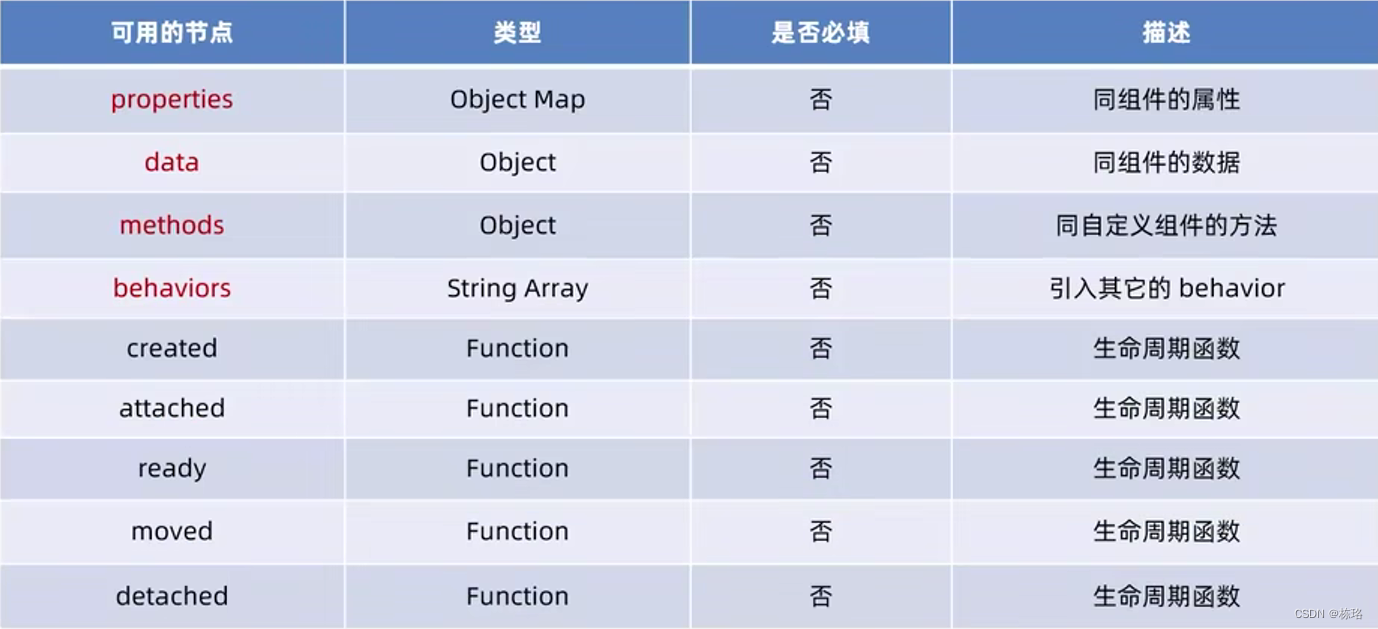 | 可用的节点 | 类型 | 是否必填 | 描述 |
|---|---|---|---|
| properties | Object Map | 否 | 同组件的属性 |
| data | Object | 否 | 同组件的数据 |
| methods | Object | 否 | 同自定义组件的方法 |
| behaviors | String Array | 否 | 引入其它的 behavior |
| created | Function | 否 | 生命周期函数 |
| attached | Function | 否 | 生命周期函数 |
| ready | Function | 否 | 生命周期函数 |
| moved | Function | 否 | 生命周期函数 |
| detached | Function | 否 | 生命周期函数 |

CSDN @栋珞